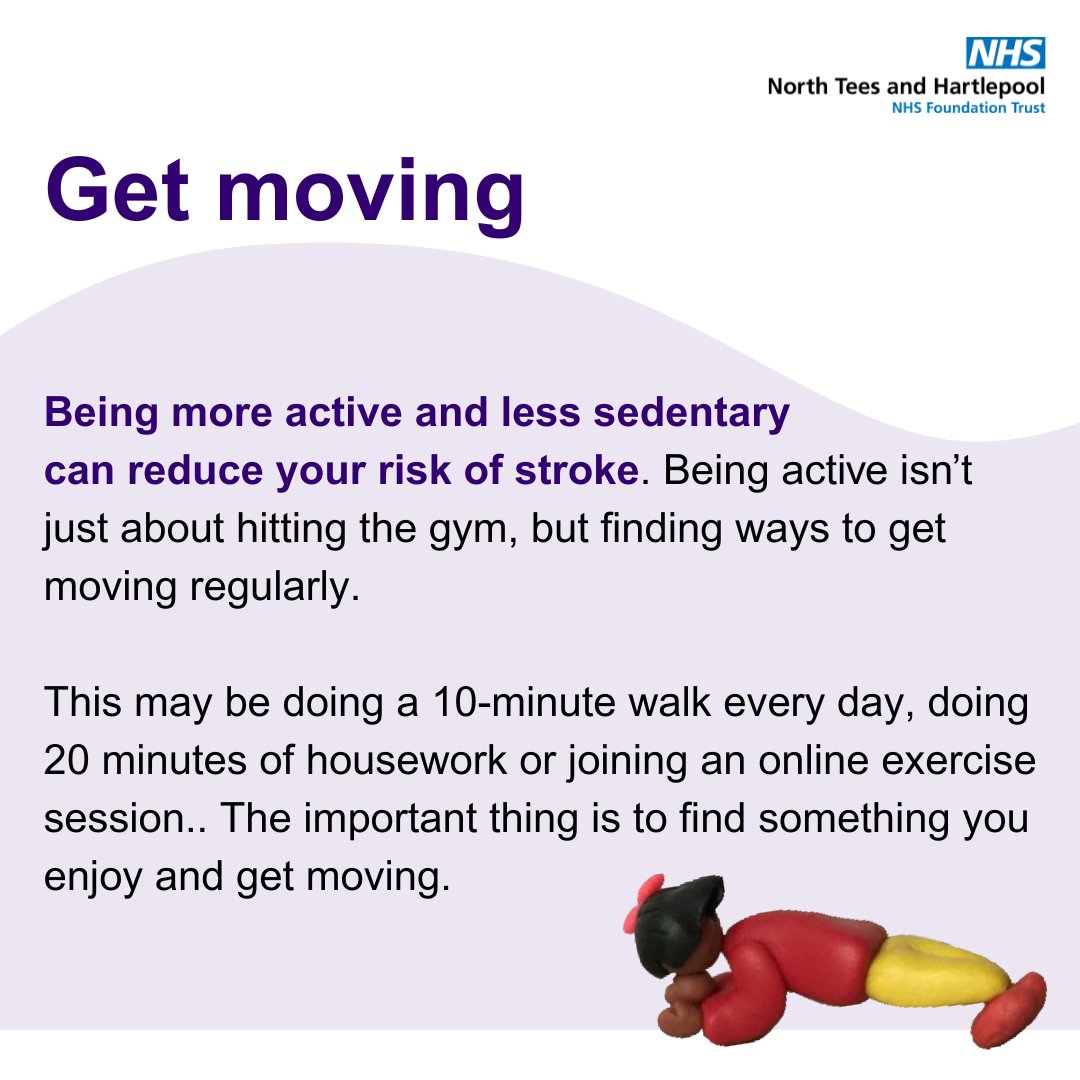 NHS
North Tees and Hartlepool
NHS Foundation Trust

Get moving

Being more active and less sedentary can reduce your risk of stroke. Being active isn't just about hitting the gym, but finding ways to get moving regularly.

This may be doing a 10-minute walk every day, doing 20 minutes of housework or joining an online exercise session.. The important thing is to find something you enjoy and get moving.